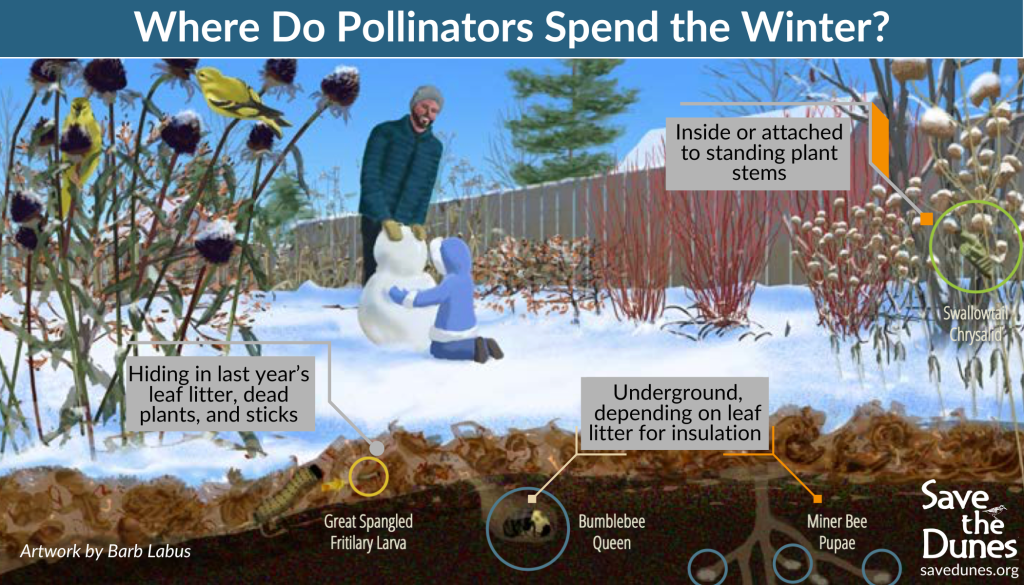 Where Do Pollinators Spend the Winter?

Inside or attached to standing plant stems

Swallowtail Chrysalid

Hiding in last year's leaf litter, dead plants, and sticks

Underground, depending on leaf litter for insulation

Great Spangled Fritilary Larva

Bumblebee Queen

Miner Bee Pupae

Artwork by Barb Labus

Save the Dunes
savedunes.org